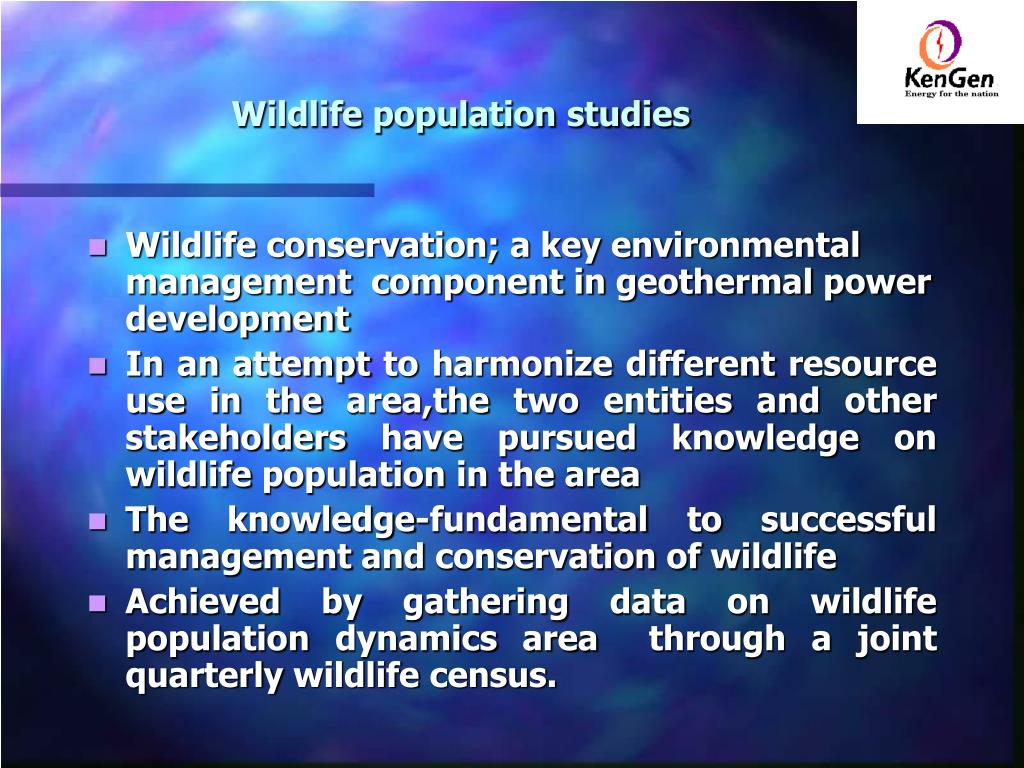 KenGen
Energy for the nation

Wildlife population studies

- Wildlife conservation; a key environmental management component in geothermal power development
- In an attempt to harmonize different resource use in the area,the two entities and other stakeholders have pursued knowledge on wildlife population in the area
- The knowledge-fundamental to successful management and conservation of wildlife
- Achieved by gathering data on wildlife population dynamics area through a joint quarterly wildlife census.